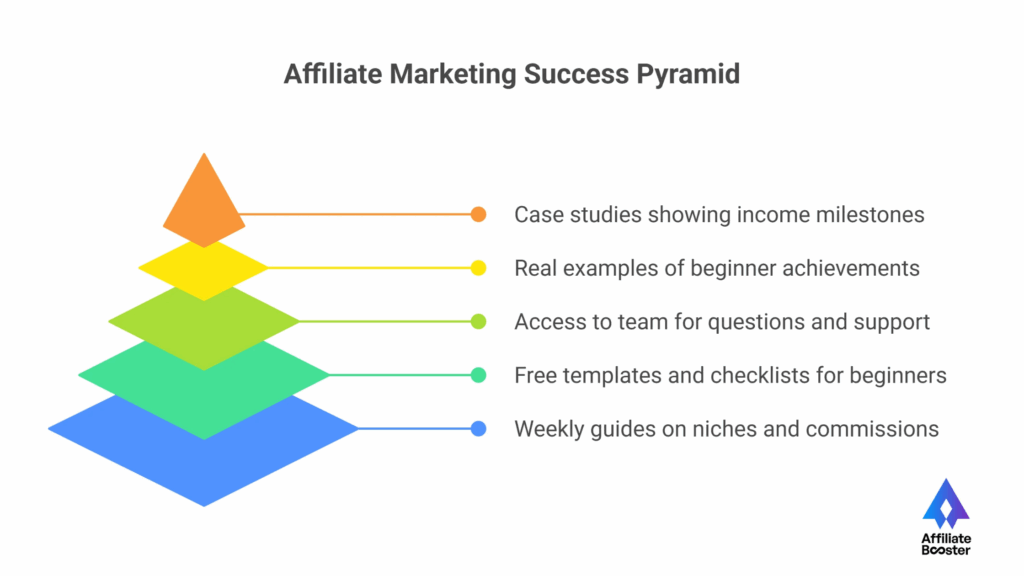 Affiliate Marketing Success Pyramid

Case studies showing income milestones

Real examples of beginner achievements

Access to team for questions and support

Free templates and checklists for beginners

Weekly guides on niches and commissions

Affiliate Booster